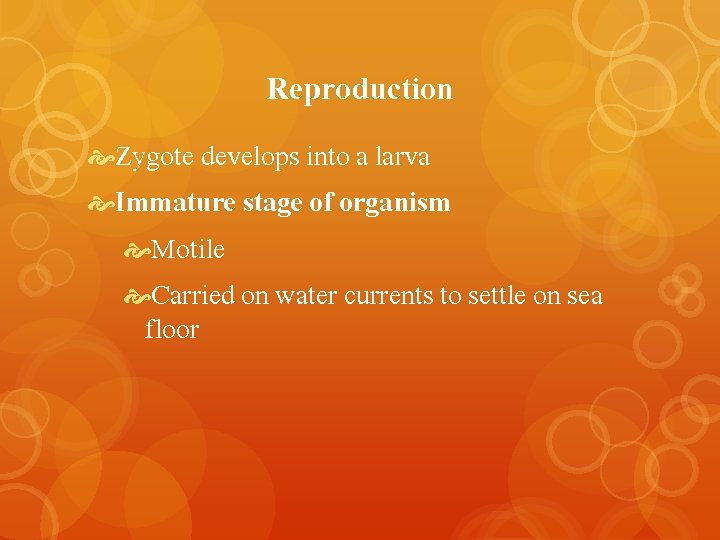 Reproduction

Zygote develops into a larva

Immature stage of organism

Motile

Carried on water currents to settle on sea floor